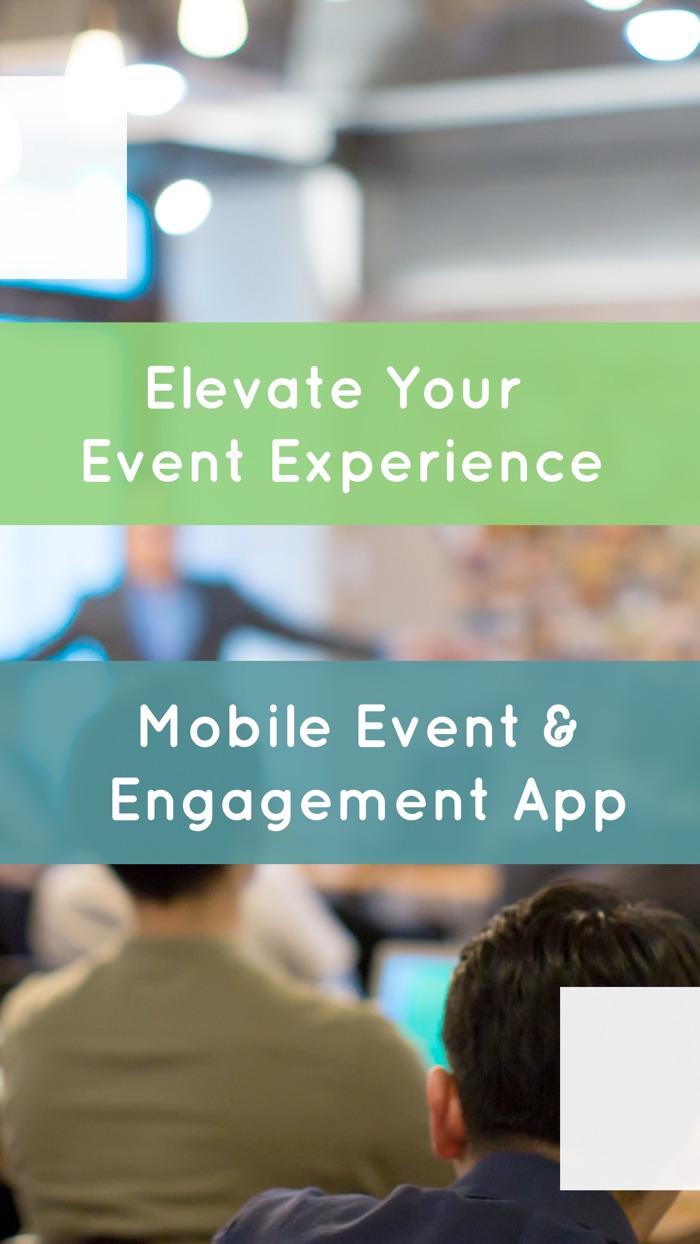 Elevate Your Event Experience

Mobile Event & Engagement App